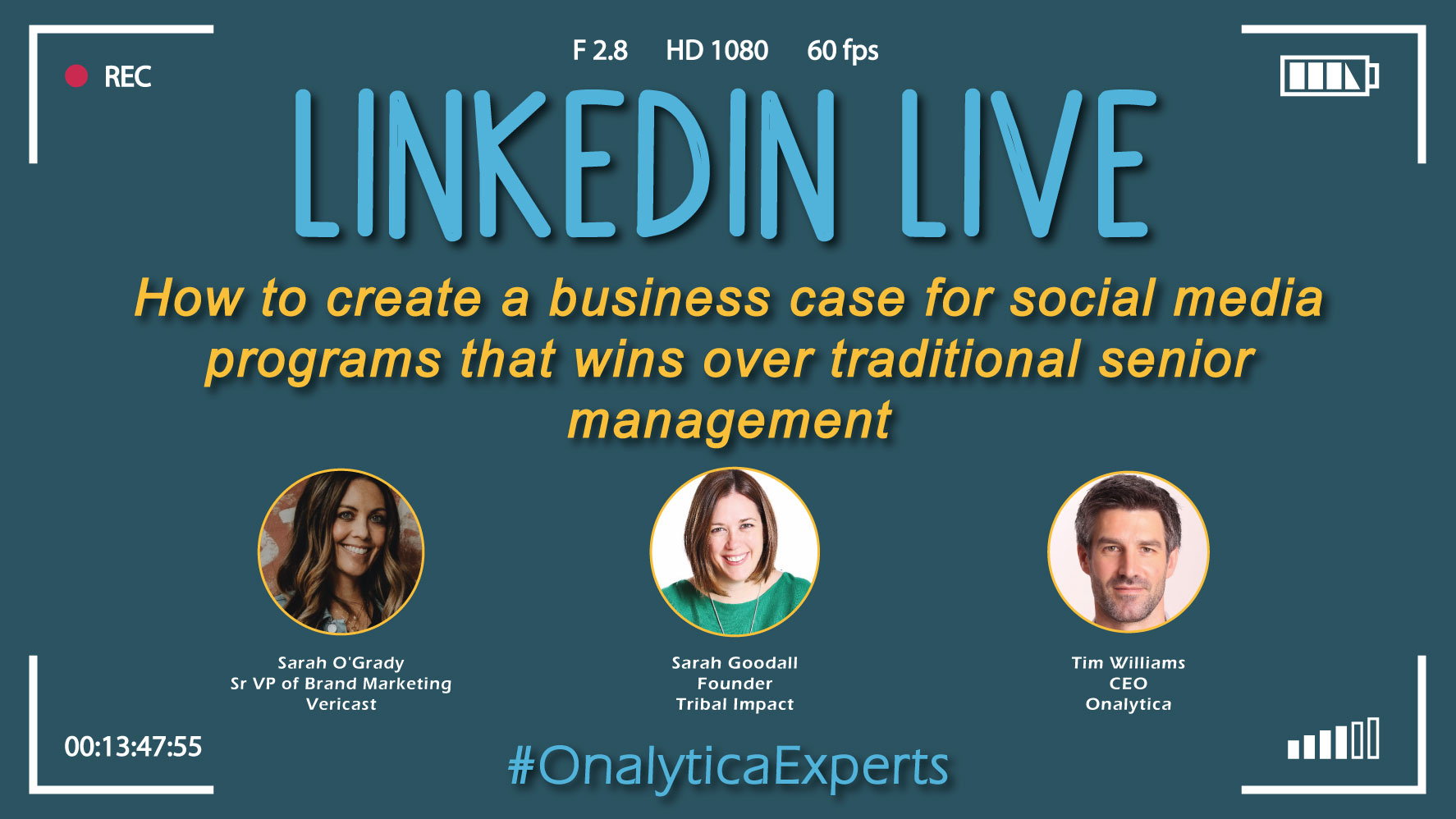 REC

F 2.8 HD 1080 60 fps

LINKEDIN LIVE

How to create a business case for social media programs that wins over traditional senior management

Sarah O'Grady
Sr VP of Brand Marketing
Vericast

Sarah Goodall
Founder
Tribal Impact

Tim Williams
CEO
Onalytica

00:13:47:55

#OnalyticaExperts